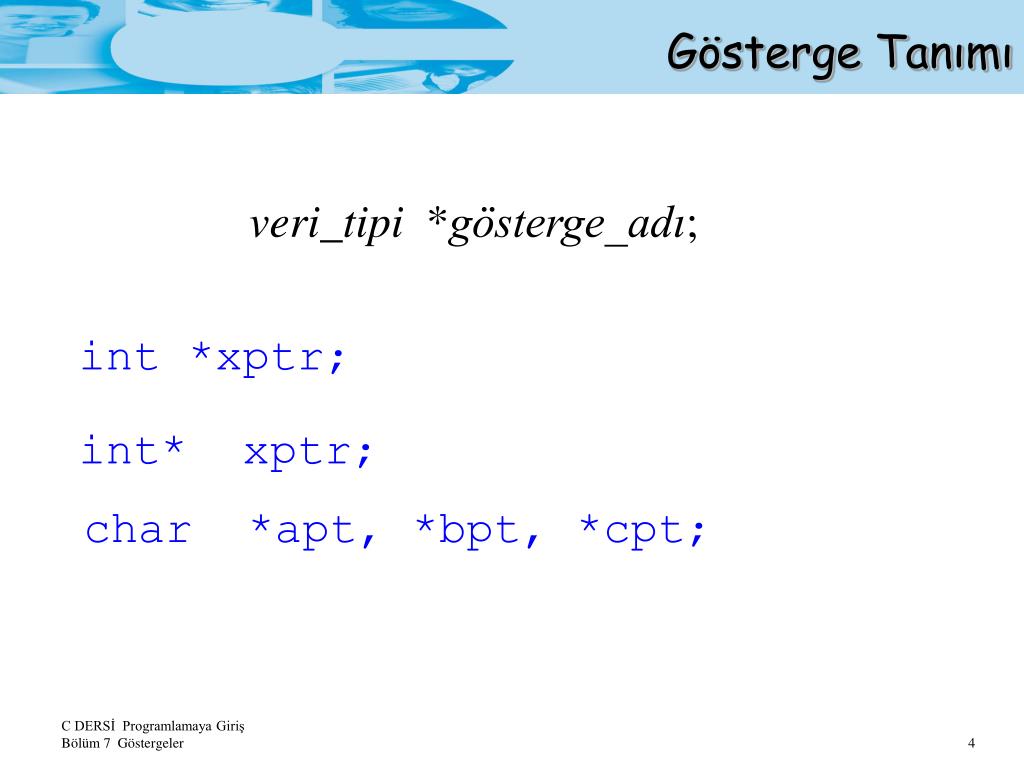 Gösterge Tanımı

veri_tipi *gösterge_adı;

int *xptr;

int* xptr;

char *apt, *bpt, *cpt;

C DERSİ Programlamaya Giriş
Bölüm 7 Göstergeler

4